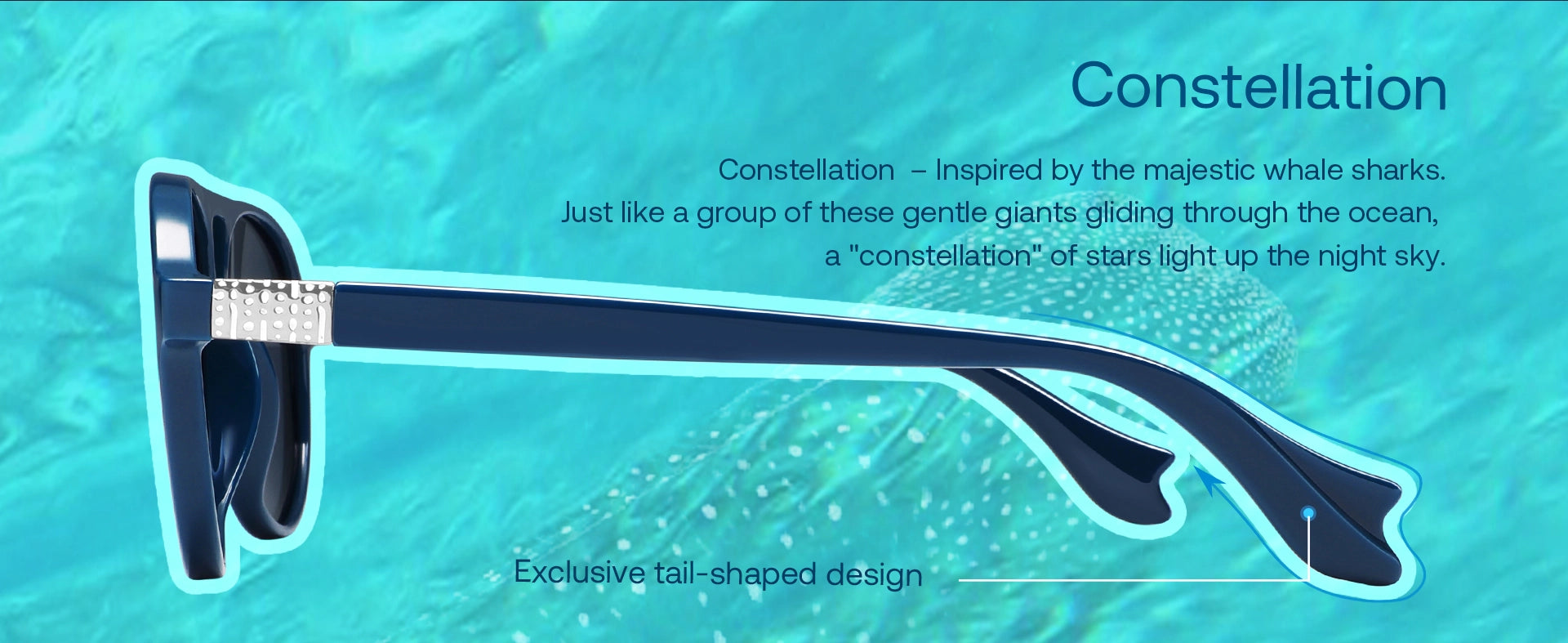 Constellation

Constellation – Inspired by the majestic whale sharks. Just like a group of these gentle giants gliding through the ocean, a "constellation" of stars light up the night sky.

Exclusive tail-shaped design